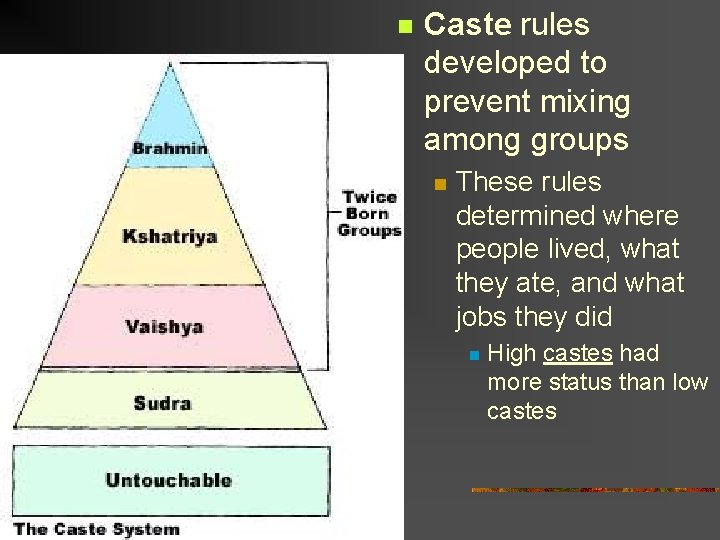 Brahmin

Kshatriya

Vaishya

Sudra

Untouchable

Twice Born Groups

The Caste System

Caste rules developed to prevent mixing among groups

These rules determined where people lived, what they ate, and what jobs they did

High castes had more status than low castes